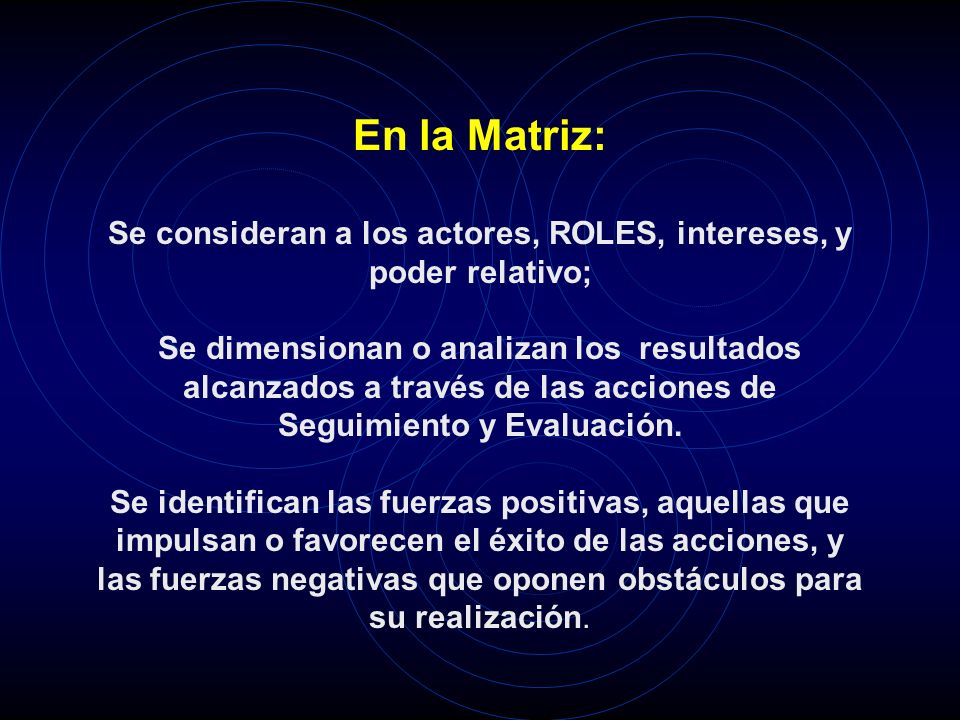 En la Matriz:

Se consideran a los actores, ROLES, intereses, y poder relativo;

Se dimensionan o analizan los resultados alcanzados a través de las acciones de Seguimiento y Evaluación.

Se identifican las fuerzas positivas, aquellas que impulsan o favorecen el éxito de las acciones, y las fuerzas negativas que oponen obstáculos para su realización.